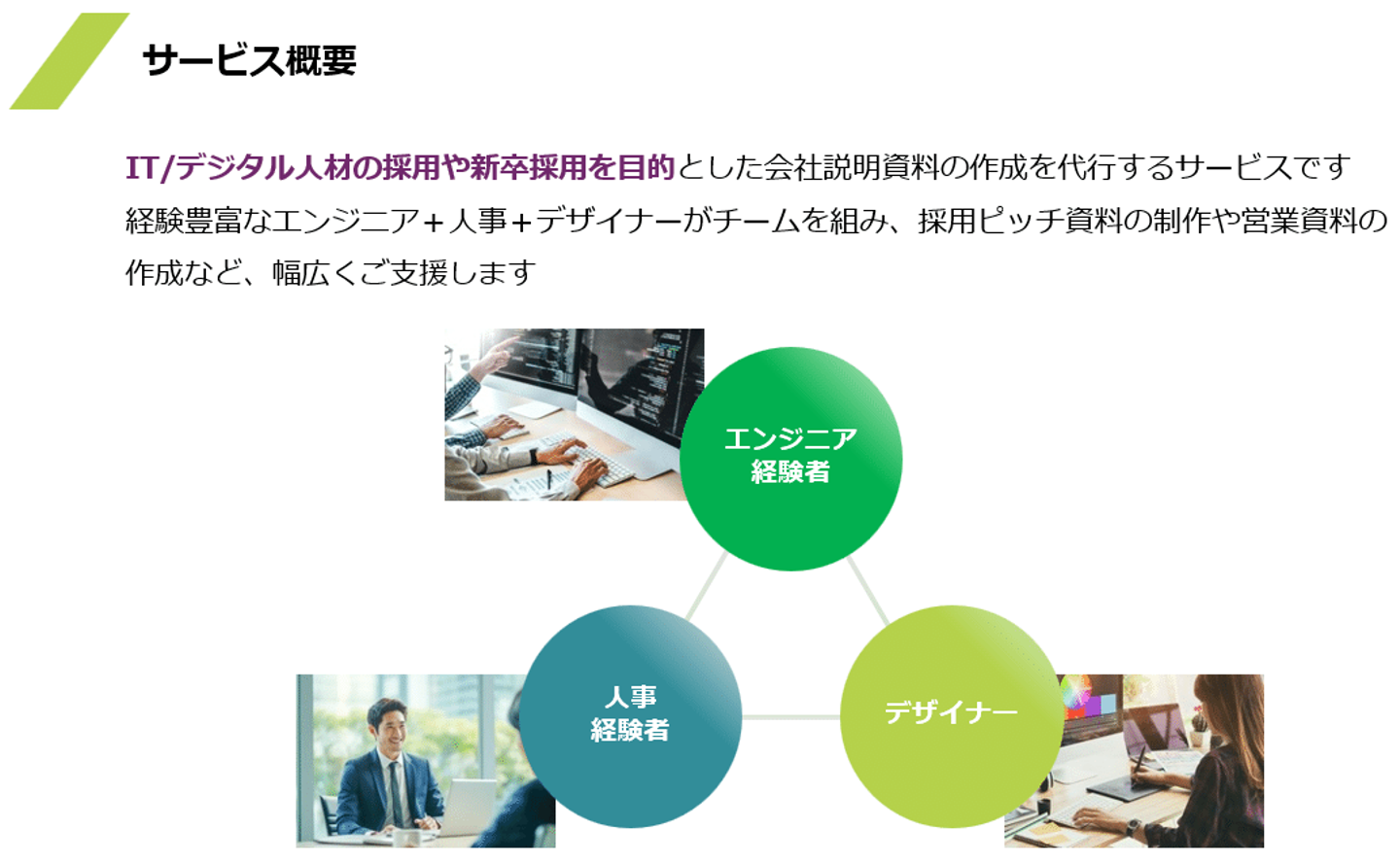 サービス概要

IT/デジタル人材の採用や新卒採用を目的とした会社説明資料の作成を代行するサービスです
経験豊富なエンジニア＋人事＋デザイナーがチームを組み、採用ピッチ資料の制作や営業資料の作成など、幅広くご支援します

エンジニア
経験者

人事
経験者

デザイナー